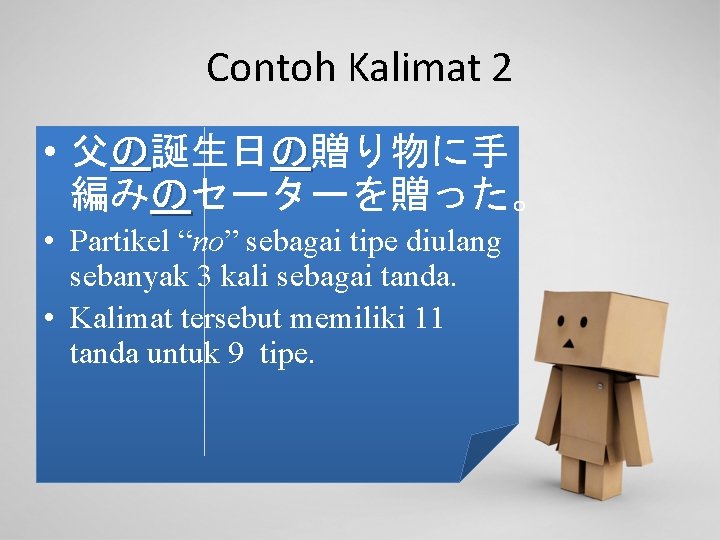 Contoh Kalimat 2

• 父の誕生日の贈り物に手編みのセーターを贈った。

• Partikel “no” sebagai tipe diulang sebanyak 3 kali sebagai tanda.

• Kalimat tersebut memiliki 11 tanda untuk 9 tipe.